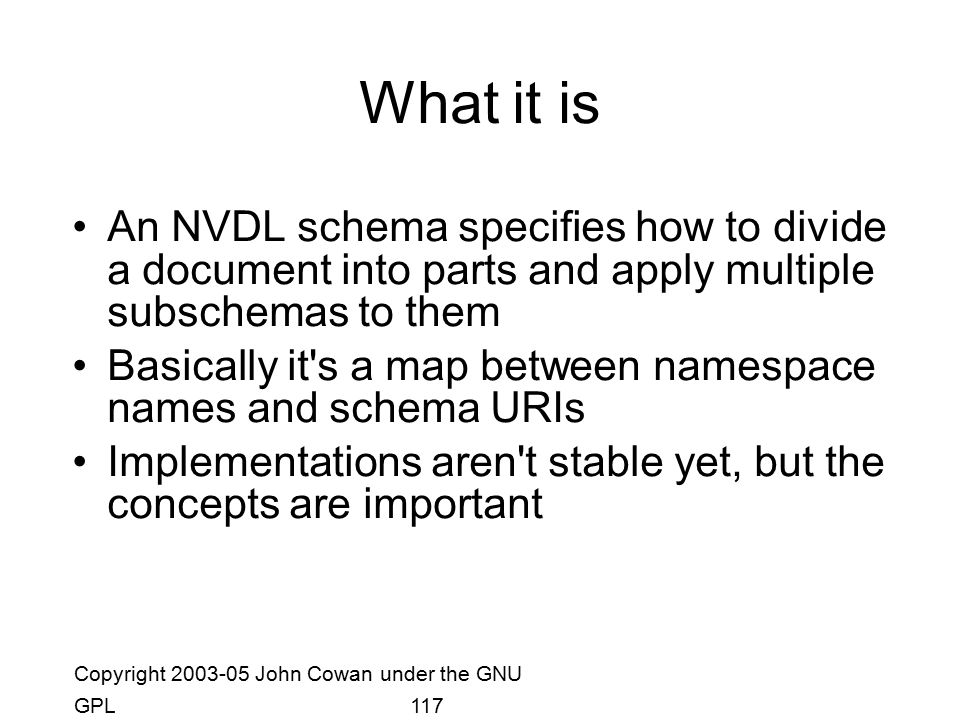 What it is

• An NVDL schema specifies how to divide a document into parts and apply multiple subschemas to them
• Basically it's a map between namespace names and schema URIs
• Implementations aren't stable yet, but the concepts are important

Copyright 2003-05 John Cowan under the GNU GPL

117